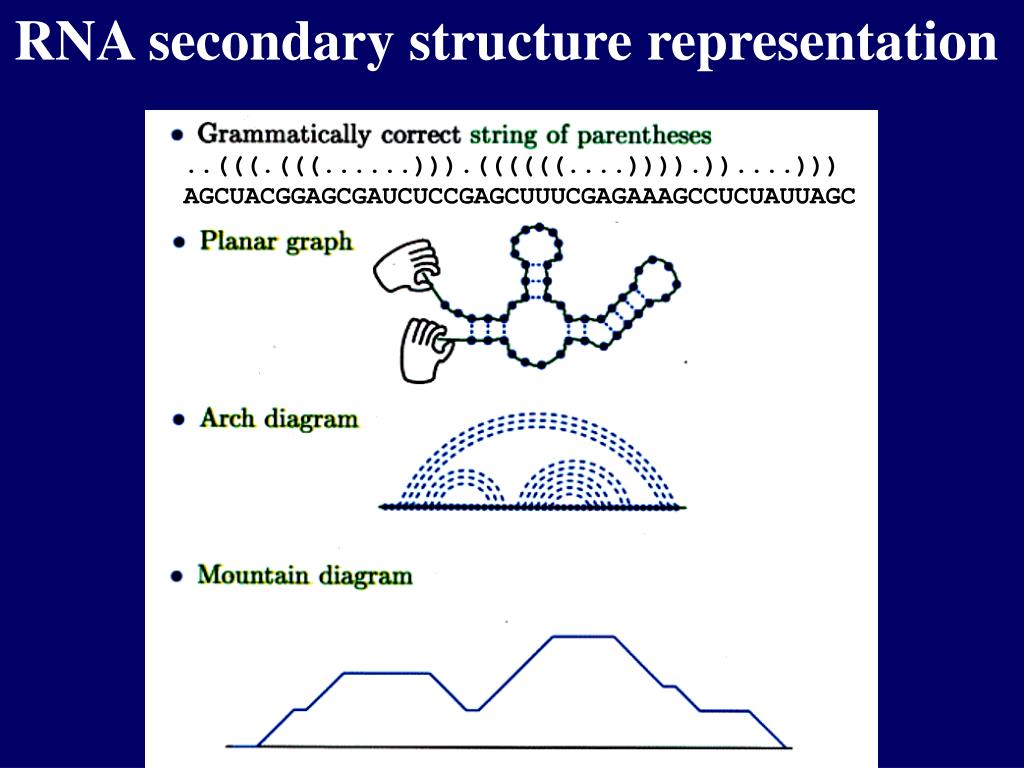 RNA secondary structure representation

• Grammatically correct string of parentheses
..(((.(((......))).((((((....)))).))....)))
AGCUACGGAGCGAUCUCCGAGCUUUCGAGAAAGCCUCUAUUAGC

• Planar graph

• Arch diagram

• Mountain diagram